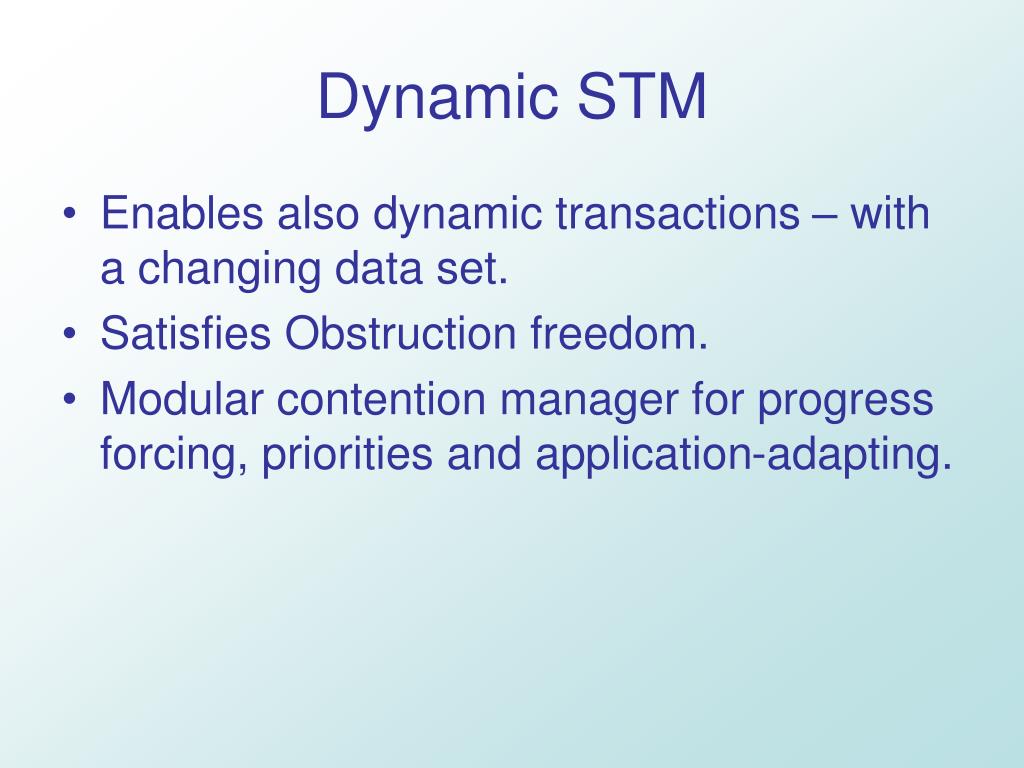 Dynamic STM

• Enables also dynamic transactions – with a changing data set.
• Satisfies Obstruction freedom.
• Modular contention manager for progress forcing, priorities and application-adapting.